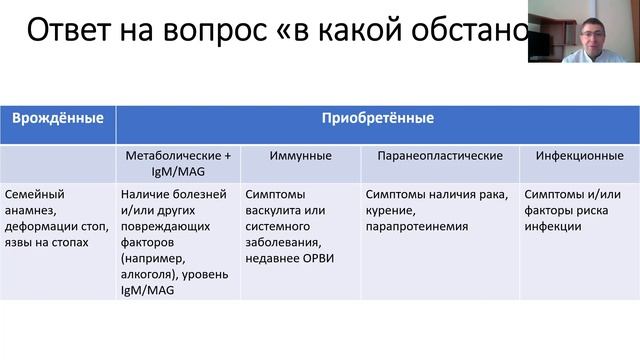 Ответ на вопрос «в какой обстано

| Врождённые | Приобретённые | | | |
|---|---|---|---|---|
| | Метаболические + IgM/MAG | Иммунные | Паранеопластические | Инфекционные |
| Семейный анамнез, деформации стоп, язвы на стопах | Наличие болезней и/или других повреждающих факторов (например, алкоголя), уровень IgM/MAG | Симптомы васкулита или системного заболевания, недавнее ОРВИ | Симптомы наличия рака, курение, парапротеинемия | Симптомы и/или факторы риска инфекции |